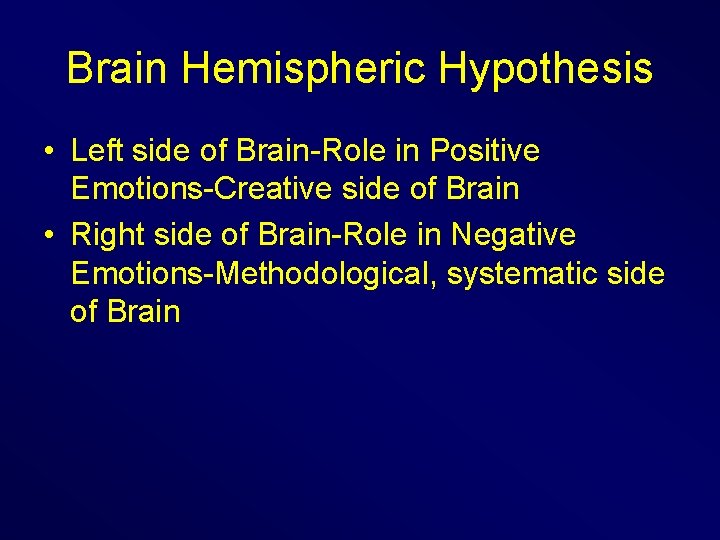 Brain Hemispheric Hypothesis

• Left side of Brain-Role in Positive Emotions-Creative side of Brain

• Right side of Brain-Role in Negative Emotions-Methodological, systematic side of Brain